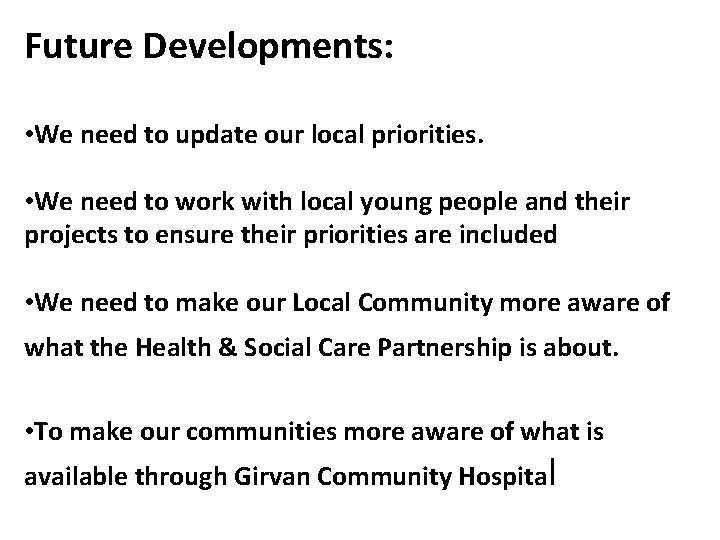 Future Developments:

•We need to update our local priorities.

•We need to work with local young people and their projects to ensure their priorities are included

•We need to make our Local Community more aware of what the Health & Social Care Partnership is about.

•To make our communities more aware of what is available through Girvan Community Hospital